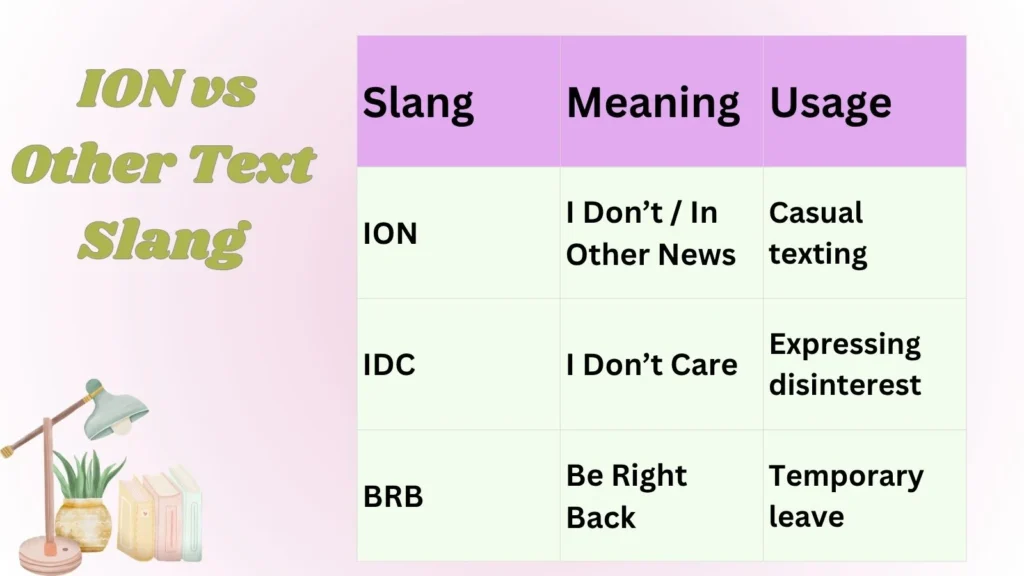 ION vs Other Text Slang

| Slang | Meaning | Usage |
|---|---|---|
| ION | I Don’t / In Other News | Casual texting |
| IDC | I Don’t Care | Expressing disinterest |
| BRB | Be Right Back | Temporary leave |